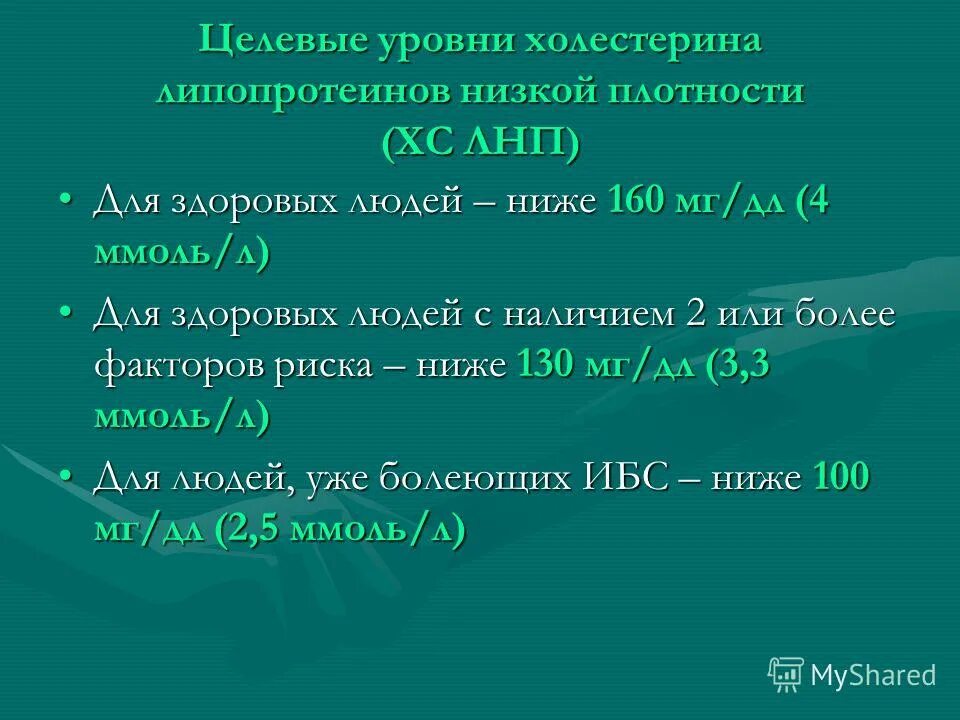 Целевые уровни холестерина липопротеинов низкой плотности (ХС ЛНП)

• Для здоровых людей – ниже 160 мг/дл (4 ммоль/л)

• Для здоровых людей с наличием 2 или более факторов риска – ниже 130 мг/дл (3,3 ммоль/л)

• Для людей, уже болеющих ИБС – ниже 100 мг/дл (2,5 ммоль/л)

MyShared